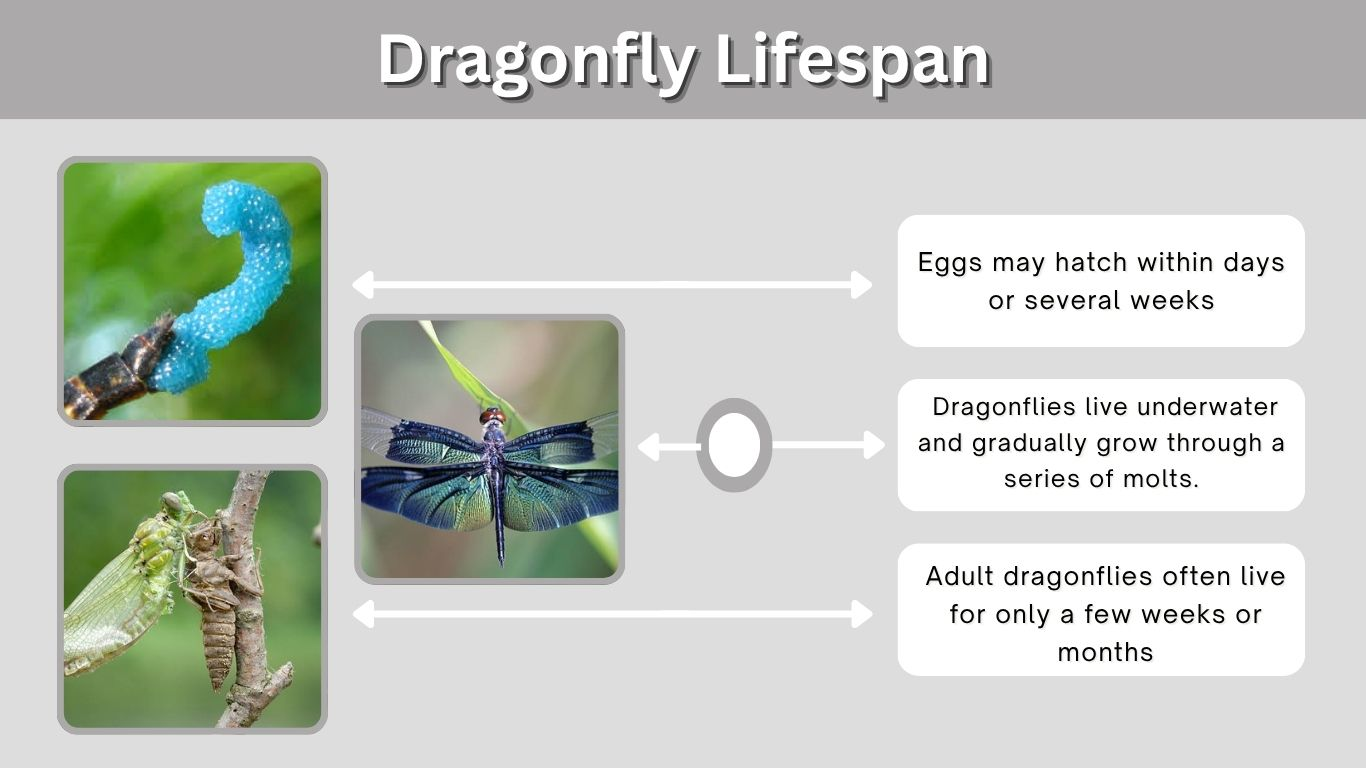 Dragonfly Lifespan

Eggs may hatch within days or several weeks

Dragonflies live underwater and gradually grow through a series of molts.

Adult dragonflies often live for only a few weeks or months